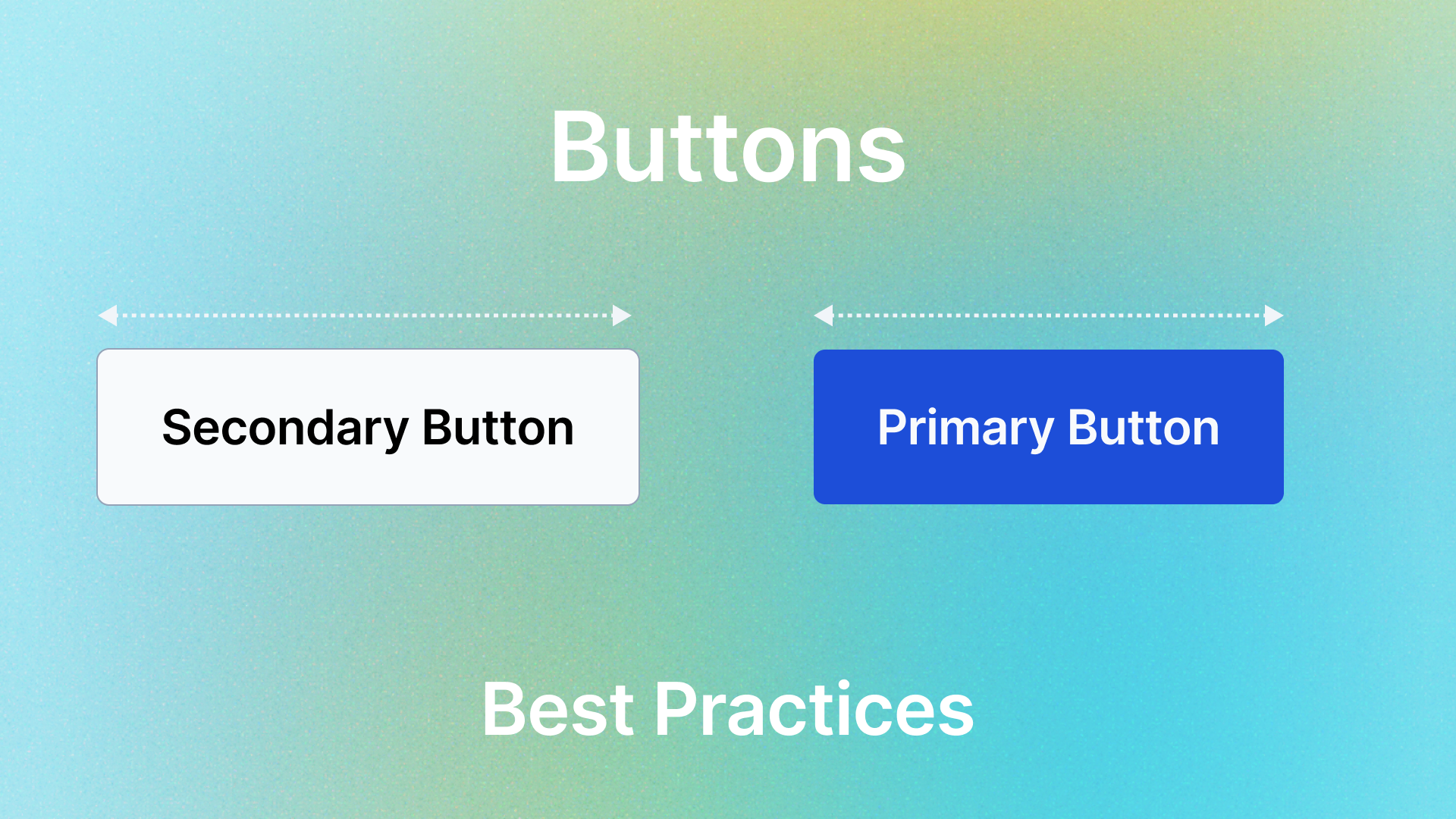 Buttons

Secondary Button

Primary Button

Best Practices